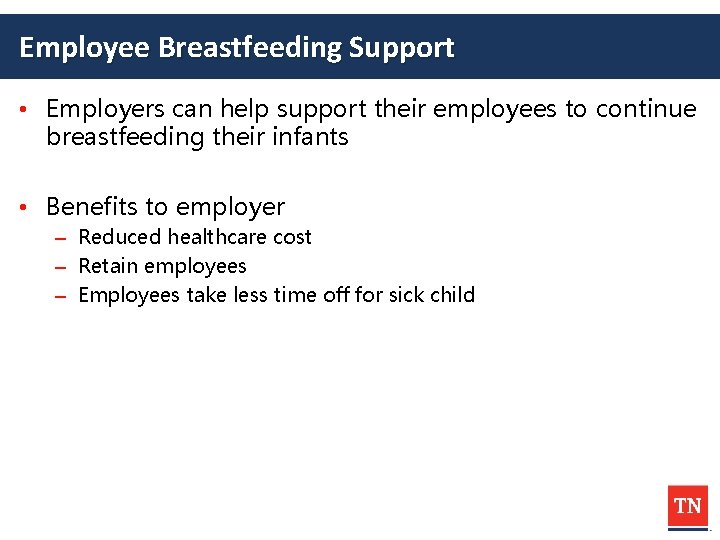 Employee Breastfeeding Support

• Employers can help support their employees to continue breastfeeding their infants

• Benefits to employer
- Reduced healthcare cost
- Retain employees
- Employees take less time off for sick child

TN